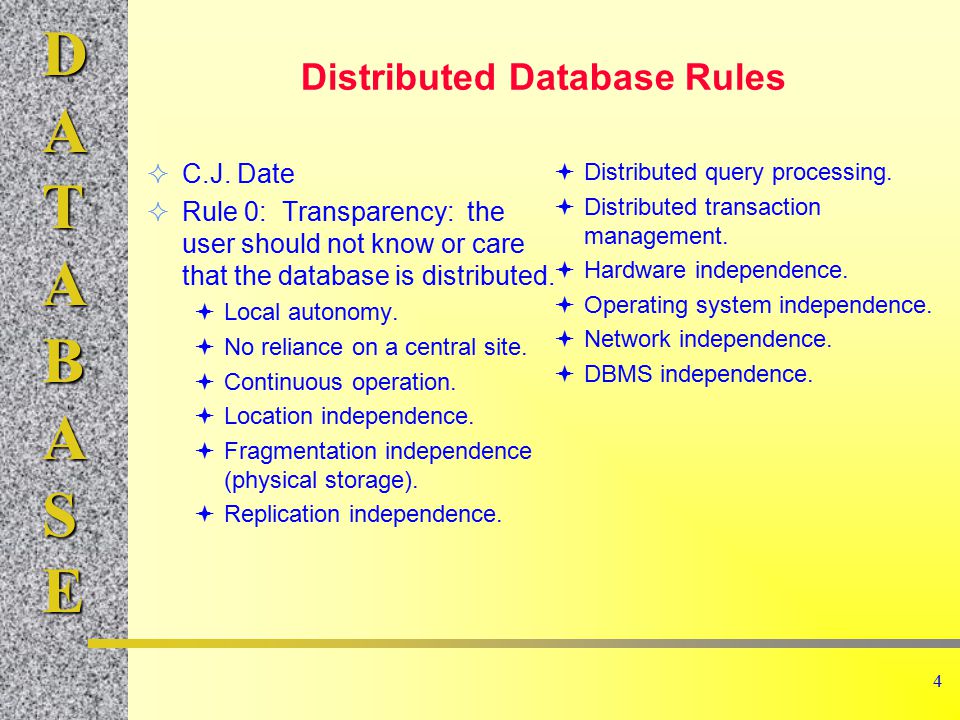 D
A
T
A
B
A
S
E

Distributed Database Rules

C.J. Date

Rule 0: Transparency: the user should not know or care that the database is distributed.

Local autonomy.

No reliance on a central site.

Continuous operation.

Location independence.

Fragmentation independence (physical storage).

Replication independence.

Distributed query processing.

Distributed transaction management.

Hardware independence.

Operating system independence.

Network independence.

DBMS independence.

4